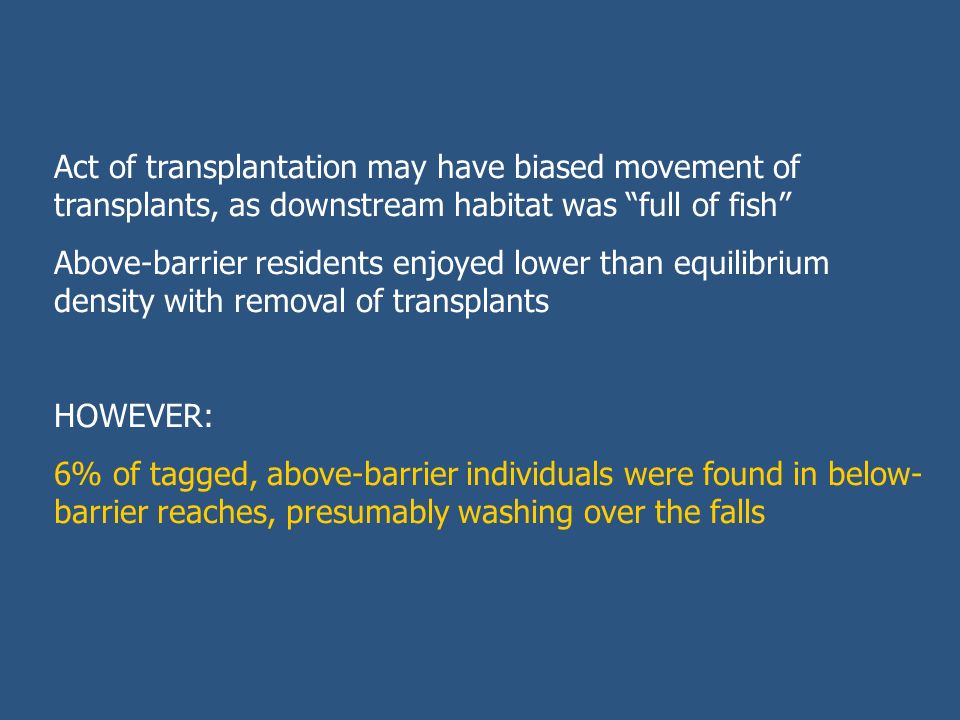 Act of transplantation may have biased movement of transplants, as downstream habitat was “full of fish”

Above-barrier residents enjoyed lower than equilibrium density with removal of transplants

HOWEVER:

6% of tagged, above-barrier individuals were found in below-barrier reaches, presumably washing over the falls